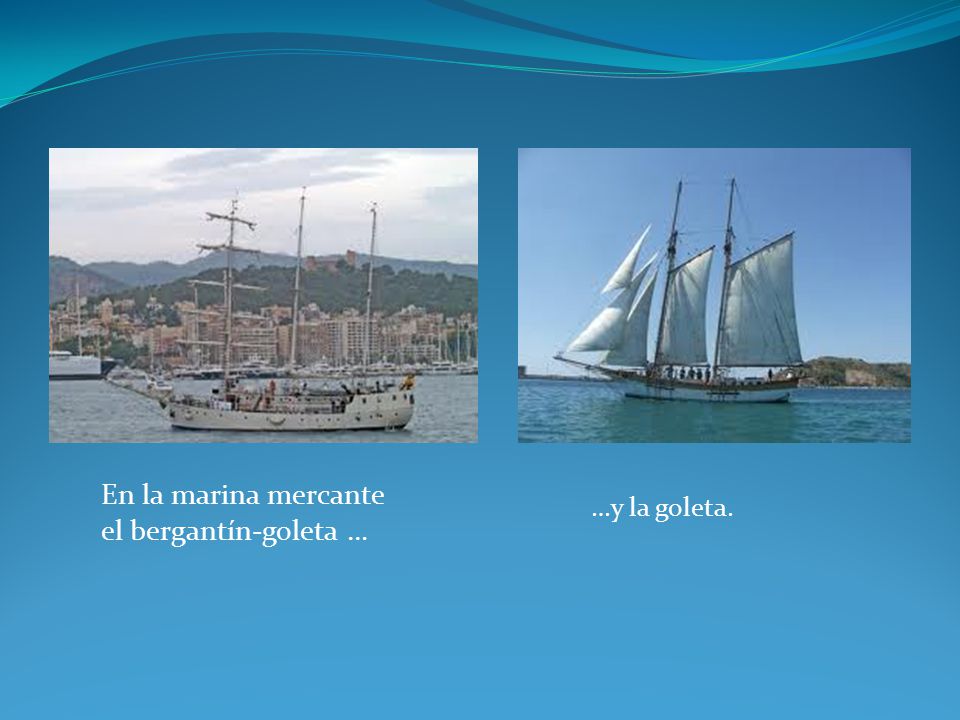 En la marina mercante
el bergantín-goleta …

…y la goleta.